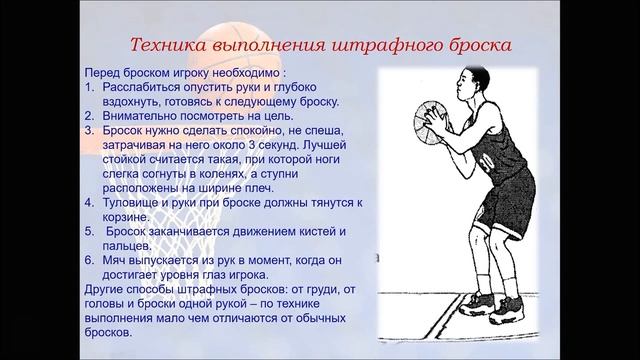 Техника выполнения штрафного броска

Перед броском игроку необходимо :
1. Расслабиться опустить руки и глубоко вздохнуть, готовясь к следующему броску.
2. Внимательно посмотреть на цель.
3. Бросок нужно сделать спокойно, не спеша, затрачивая на него около 3 секунд. Лучшей стойкой считается такая, при которой ноги слегка согнуты в коленях, а ступни расположены на ширине плеч.
4. Туловище и руки при броске должны тянутся к корзине.
5. Бросок заканчивается движением кистей и пальцев.
6. Мяч выпускается из рук в момент, когда он достигает уровня глаз игрока.
Другие способы штрафных бросков: от груди, от головы и броски одной рукой – по технике выполнения мало чем отличаются от обычных бросков.